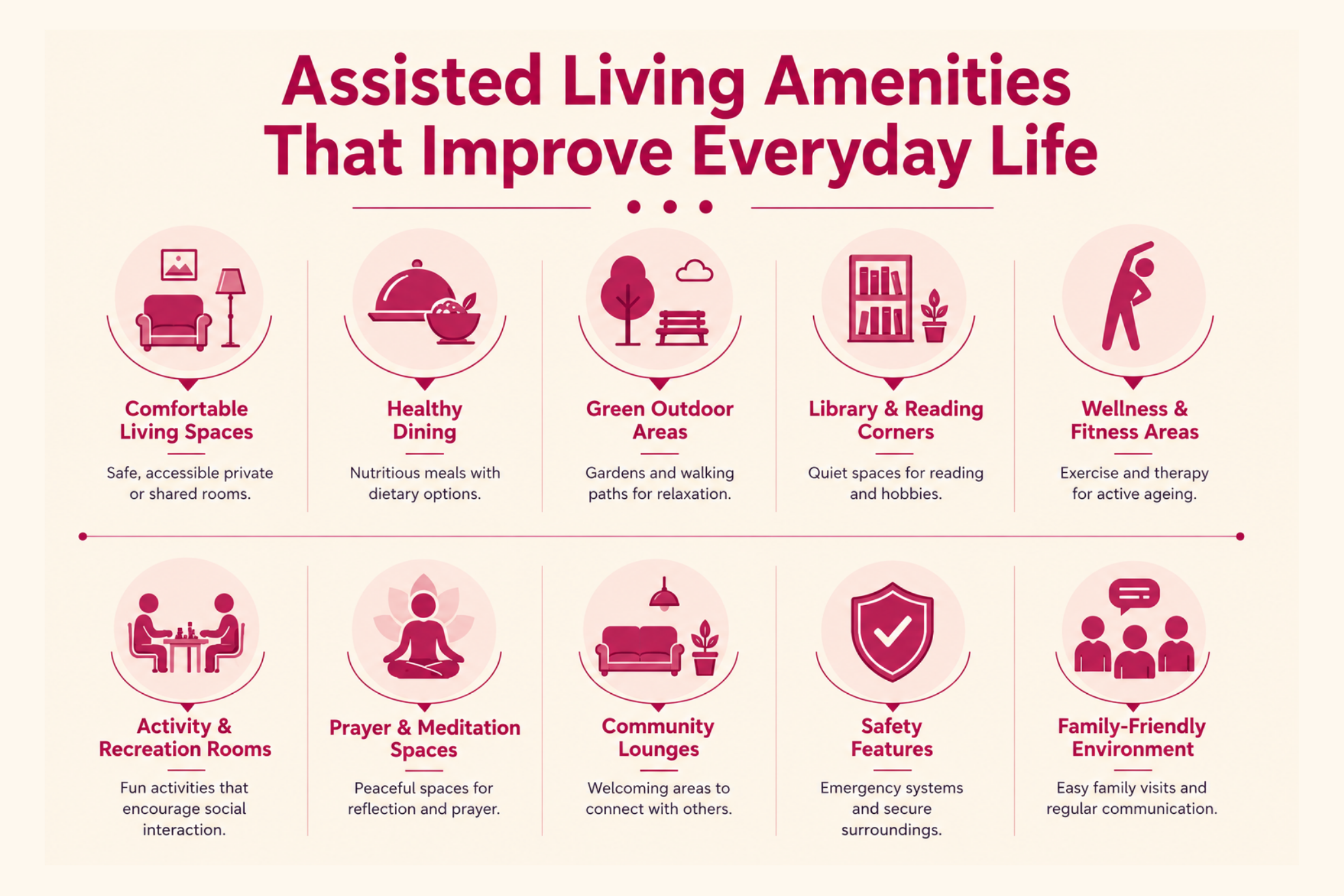 Assisted Living Amenities That Improve Everyday Life

Comfortable Living Spaces

Safe, accessible private or shared rooms.

Healthy Dining

Nutritious meals with dietary options.

Green Outdoor Areas

Gardens and walking paths for relaxation.

Library & Reading Corners

Quiet spaces for reading and hobbies.

Wellness & Fitness Areas

Exercise and therapy for active ageing.

Activity & Recreation Rooms

Fun activities that encourage social interaction.

Prayer & Meditation Spaces

Peaceful spaces for reflection and prayer.

Community Lounges

Welcoming areas to connect with others.

Safety Features

Emergency systems and secure surroundings.

Family-Friendly Environment

Easy family visits and regular communication.